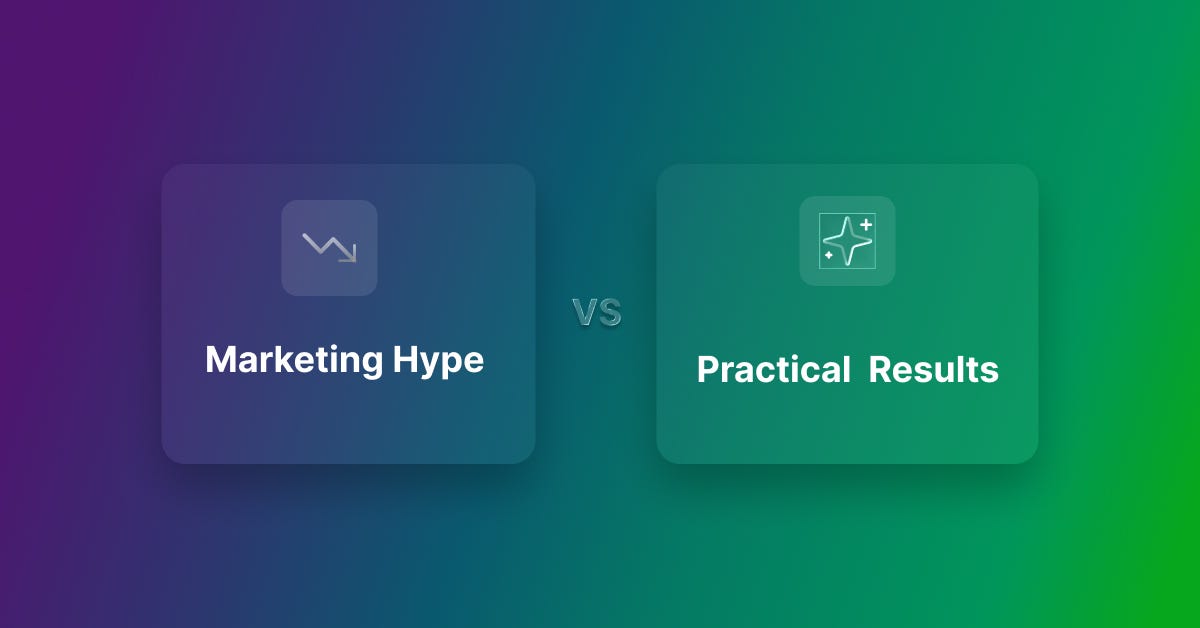 Marketing Hype

VS

Practical Results